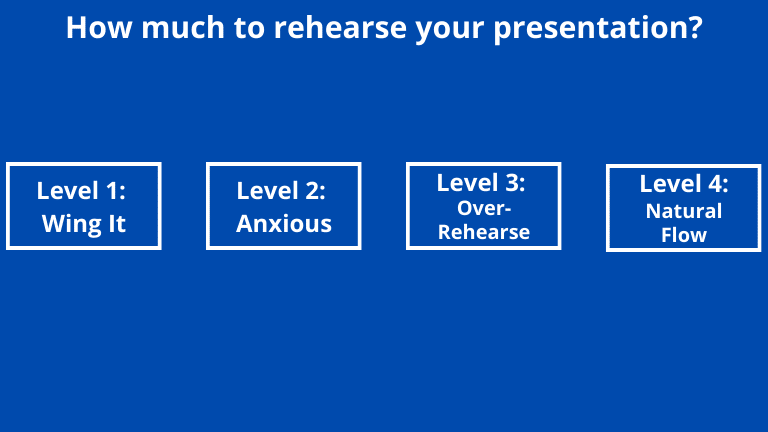 How much to rehearse your presentation?

Level 1: Wing It

Level 2: Anxious

Level 3: Over-Rehearse

Level 4: Natural Flow